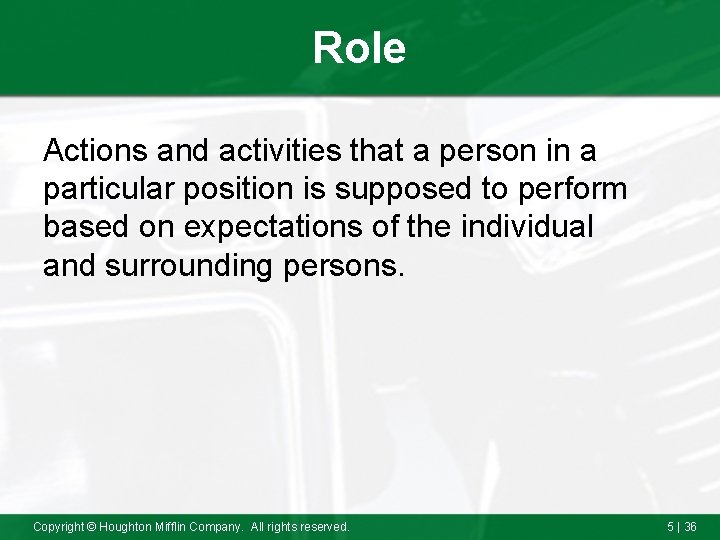 Role

Actions and activities that a person in a particular position is supposed to perform based on expectations of the individual and surrounding persons.

Copyright © Houghton Mifflin Company. All rights reserved.

5 | 36